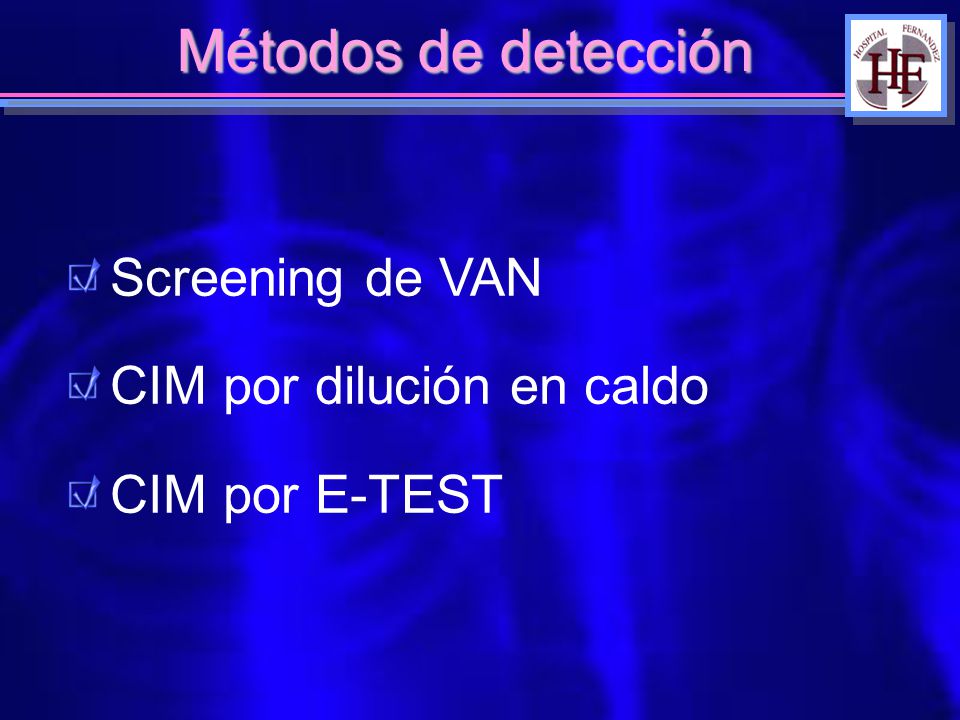 Métodos de detección

HOSPITAL FERNANDEZ
HF

Screening de VAN

CIM por dilución en caldo

CIM por E-TEST